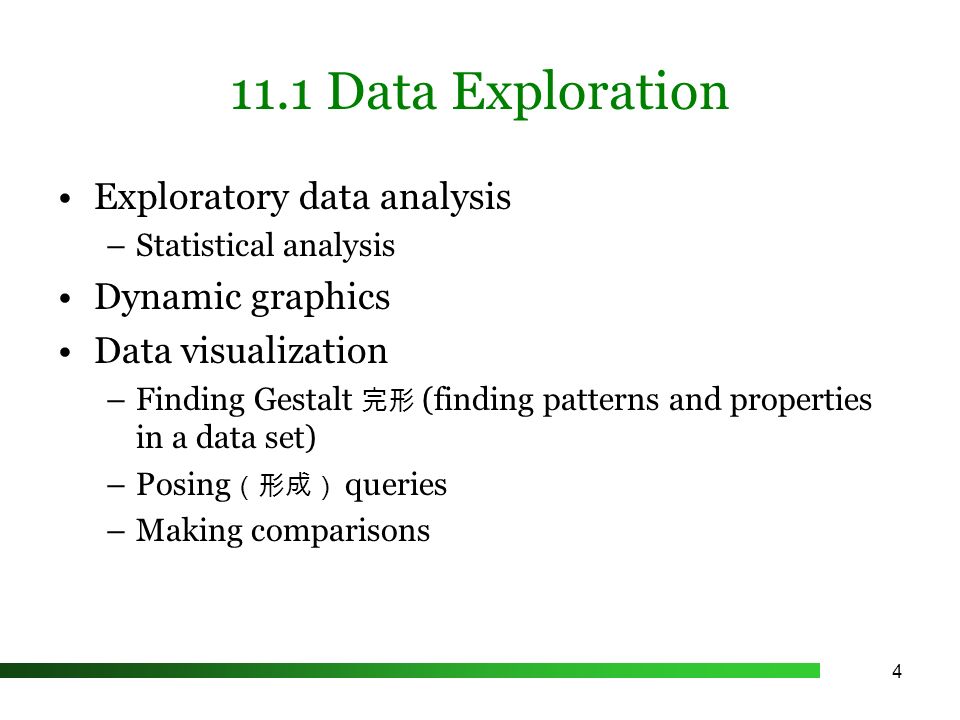 11.1 Data Exploration

• Exploratory data analysis
  – Statistical analysis
• Dynamic graphics
• Data visualization
  – Finding Gestalt 完形 (finding patterns and properties in a data set)
  – Posing（形成）queries
  – Making comparisons

4